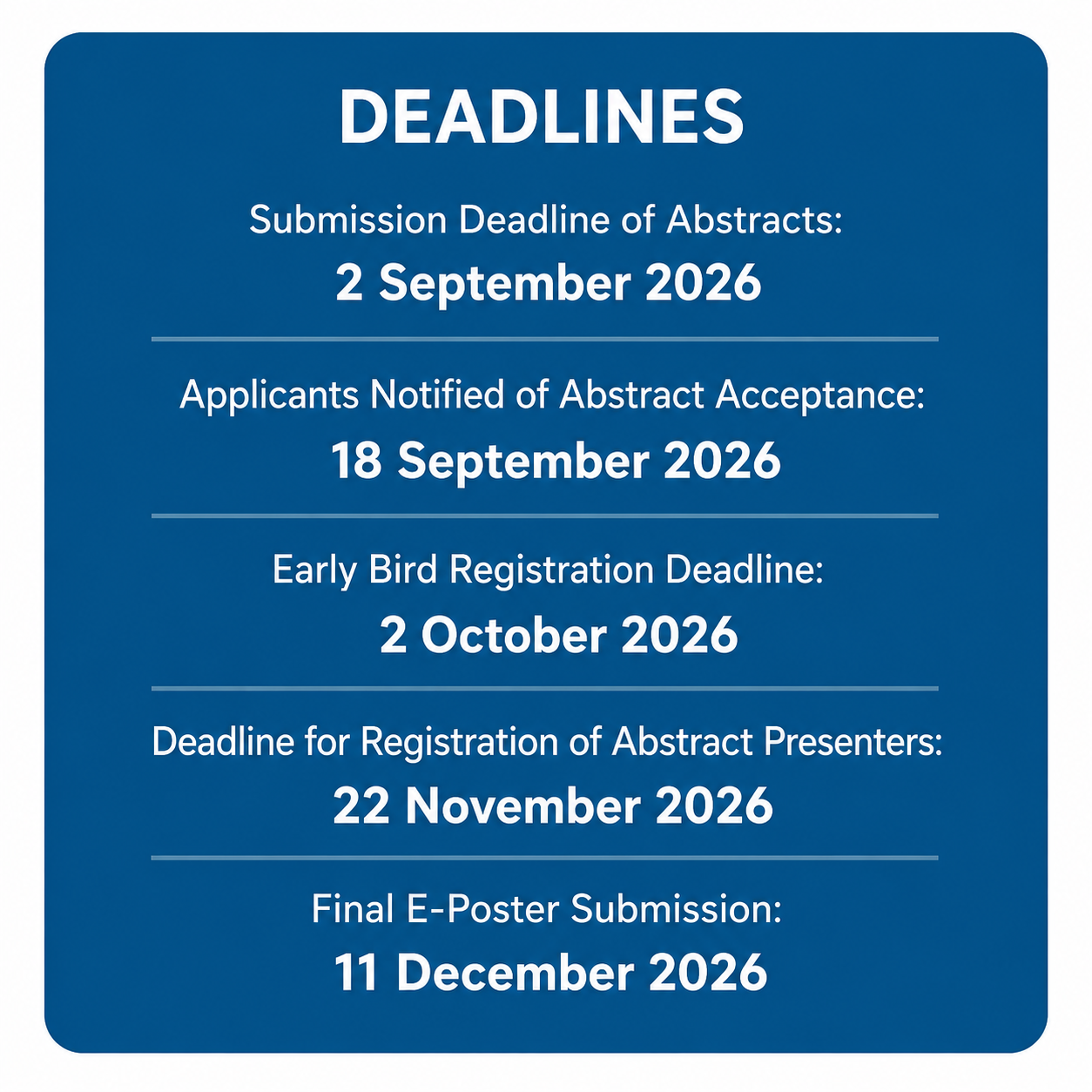 DEADLINES

Submission Deadline of Abstracts:
2 September 2026

Applicants Notified of Abstract Acceptance:
18 September 2026

Early Bird Registration Deadline:
2 October 2026

Deadline for Registration of Abstract Presenters:
22 November 2026

Final E-Poster Submission:
11 December 2026